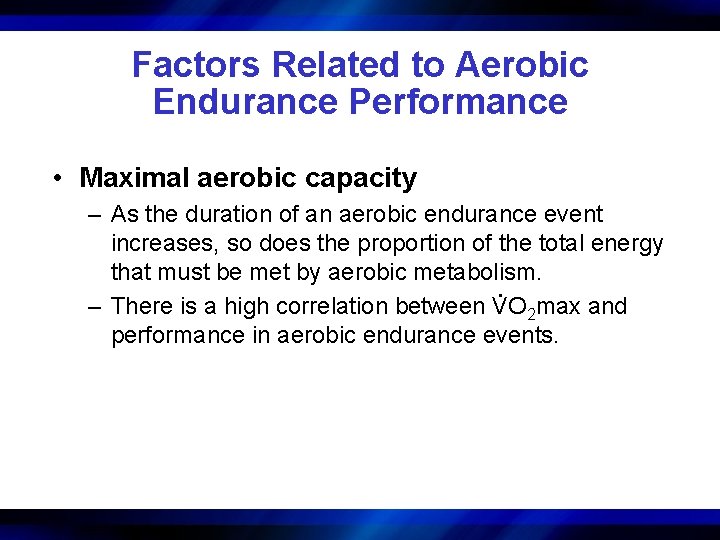 Factors Related to Aerobic Endurance Performance

• Maximal aerobic capacity

– As the duration of an aerobic endurance event increases, so does the proportion of the total energy that must be met by aerobic metabolism.

– There is a high correlation between $\dot{V}O_2$max and performance in aerobic endurance events.